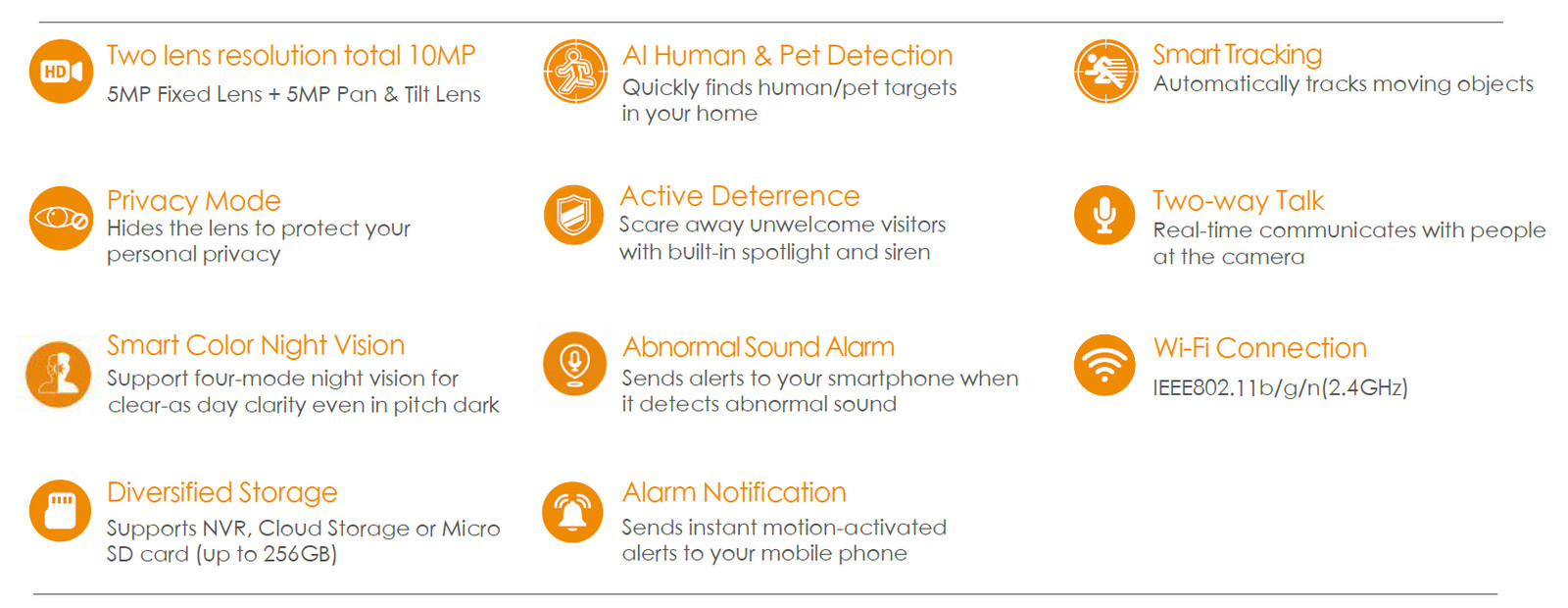 HD

Two lens resolution total 10MP
5MP Fixed Lens + 5MP Pan & Tilt Lens

Privacy Mode
Hides the lens to protect your personal privacy

Smart Color Night Vision
Support four-mode night vision for clear-as day clarity even in pitch dark

Diversified Storage
Supports NVR, Cloud Storage or Micro SD card (up to 256GB)

AI Human & Pet Detection
Quickly finds human/pet targets in your home

Active Deterrence
Scare away unwelcome visitors with built-in spotlight and siren

Abnormal Sound Alarm
Sends alerts to your smartphone when it detects abnormal sound

Alarm Notification
Sends instant motion-activated alerts to your mobile phone

Smart Tracking
Automatically tracks moving objects

Two-way Talk
Real-time communicates with people at the camera

Wi-Fi Connection
IEEE802.11b/g/n(2.4GHz)